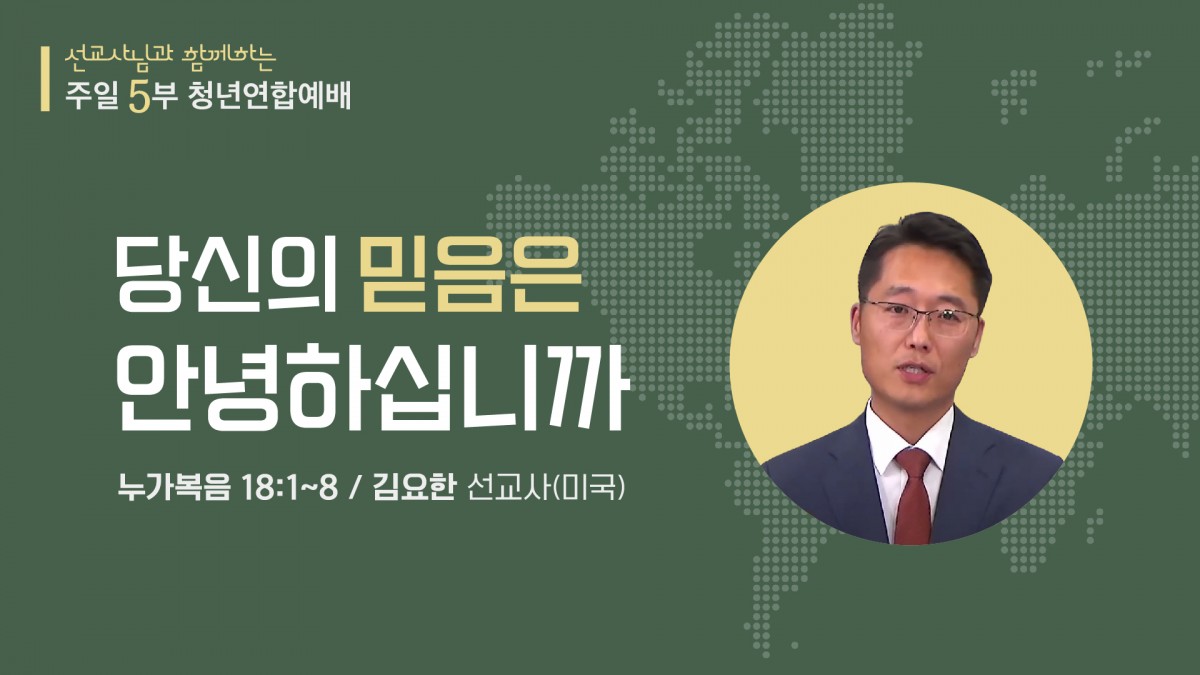 선교사님과 함께하는
주일 5부 청년연합예배

당신의 믿음은
안녕하십니까

누가복음 18:1~8 / 김요한 선교사(미국)